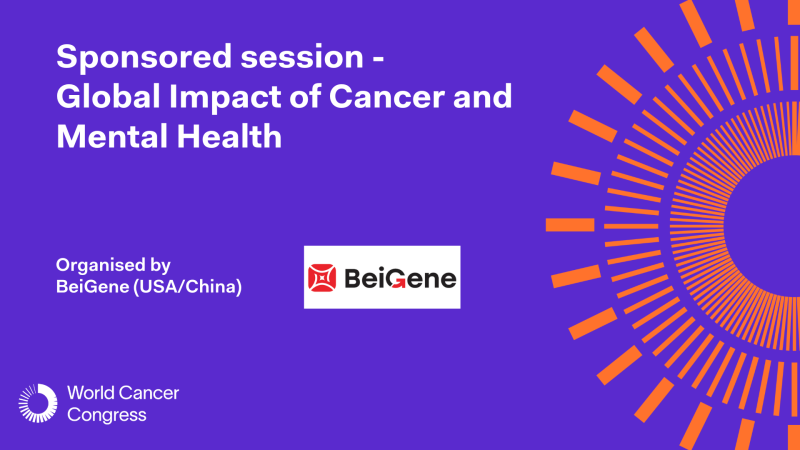 Sponsored session - Global Impact of Cancer and Mental Health

Organised by BeiGene (USA/China)

BeiGene

World Cancer Congress